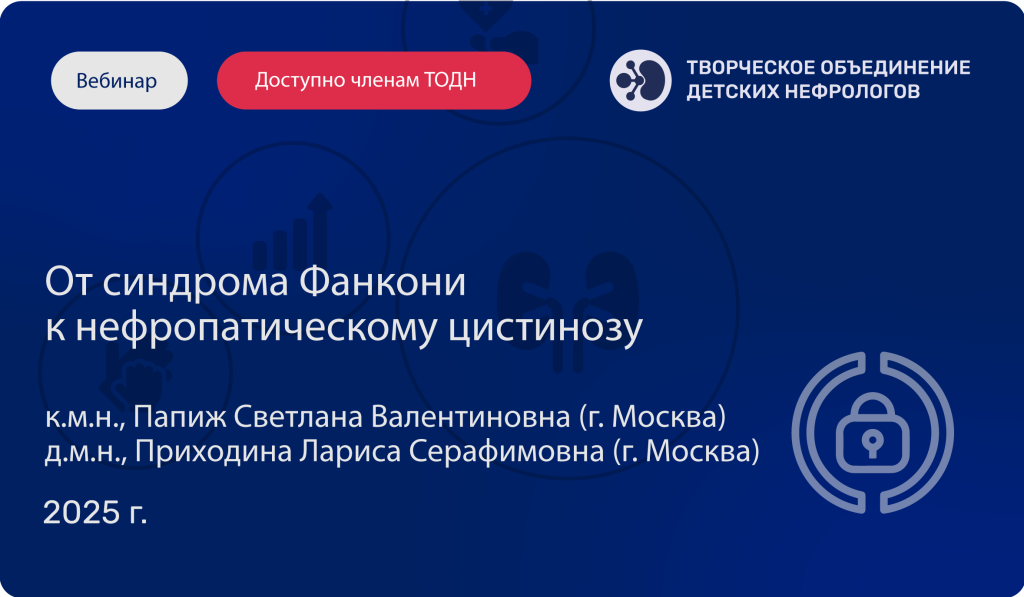 Вебинар

Доступно членам ТОДН

ТВОРЧЕСКОЕ ОБЪЕДИНЕНИЕ ДЕТСКИХ НЕФРОЛОГОВ

От синдрома Фанкони к нефропатическому цистинозу

к.м.н., Папиж Светлана Валентиновна (г. Москва)
д.м.н., Приходина Лариса Серафимовна (г. Москва)

2025 г.